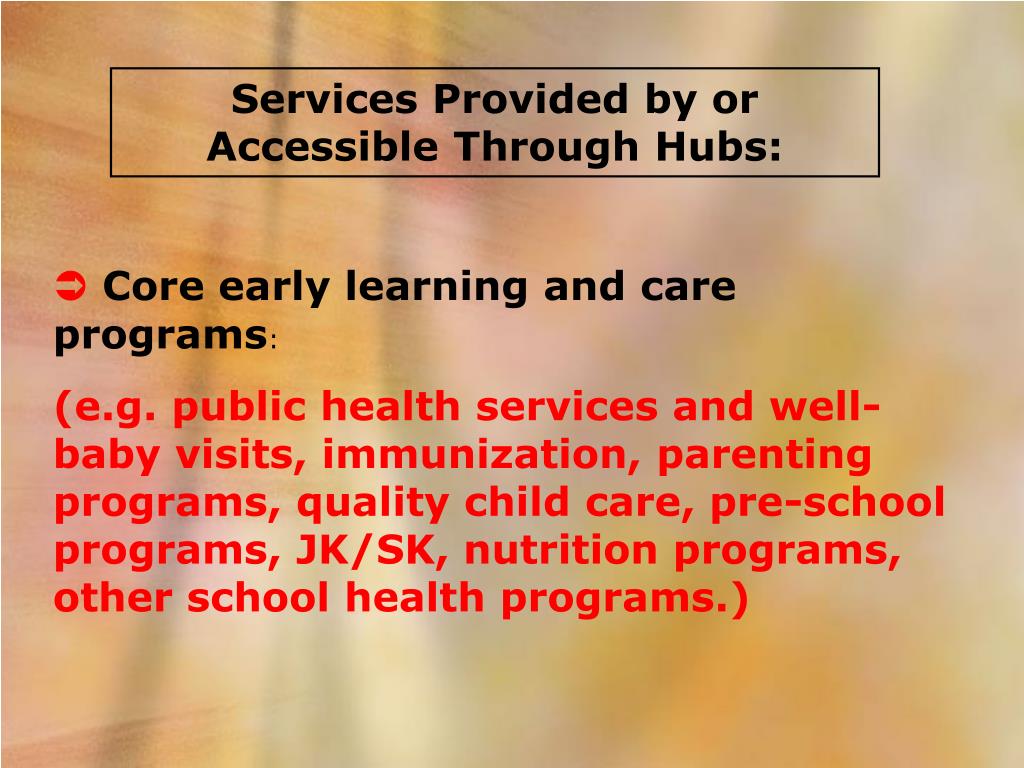 Services Provided by or Accessible Through Hubs:

➲ Core early learning and care programs:

(e.g. public health services and well-baby visits, immunization, parenting programs, quality child care, pre-school programs, JK/SK, nutrition programs, other school health programs.)